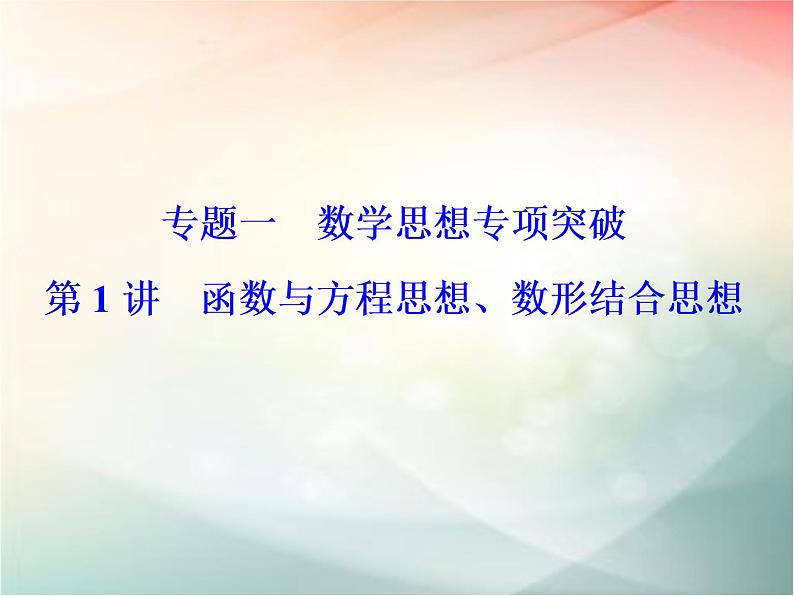 专题一　数学思想专项突破

第 1 讲　函数与方程思想、数形结合思想